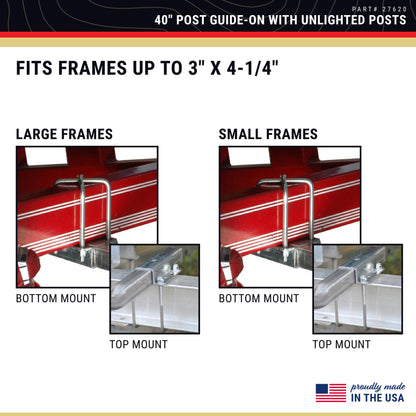 PART# 27620
40" POST GUIDE-ON WITH UNLIGHTED POSTS

FITS FRAMES UP TO 3" X 4-1/4"

LARGE FRAMES

BOTTOM MOUNT

TOP MOUNT

SMALL FRAMES

BOTTOM MOUNT

TOP MOUNT

proudly made
IN THE USA